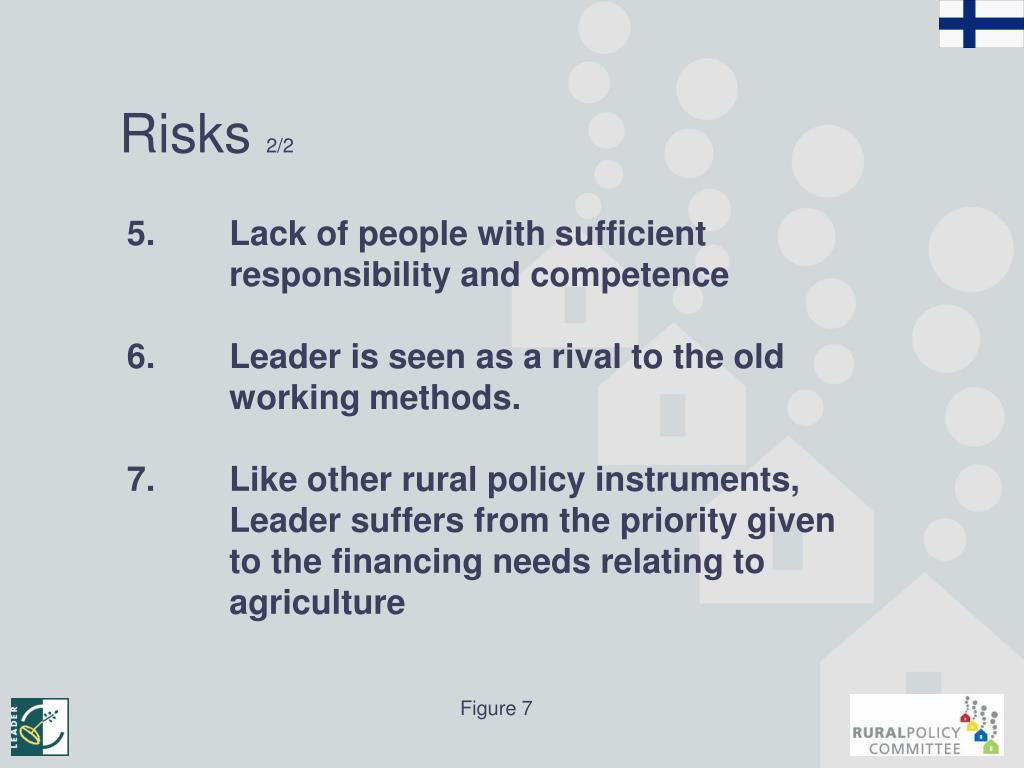 Risks 2/2

5. Lack of people with sufficient responsibility and competence

6. Leader is seen as a rival to the old working methods.

7. Like other rural policy instruments, Leader suffers from the priority given to the financing needs relating to agriculture

LEADER

Figure 7

RURALPOLICY COMMITTEE